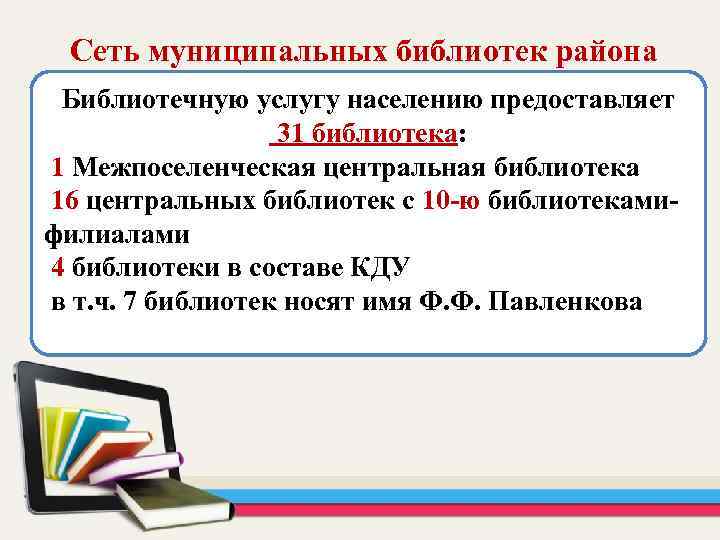 Сеть муниципальных библиотек района

Библиотечную услугу населению предоставляет 31 библиотека:

1 Межпоселенческая центральная библиотека

16 центральных библиотек с 10-ю библиотеками-филиалами

4 библиотеки в составе КДУ

в т.ч. 7 библиотек носят имя Ф.Ф. Павленкова